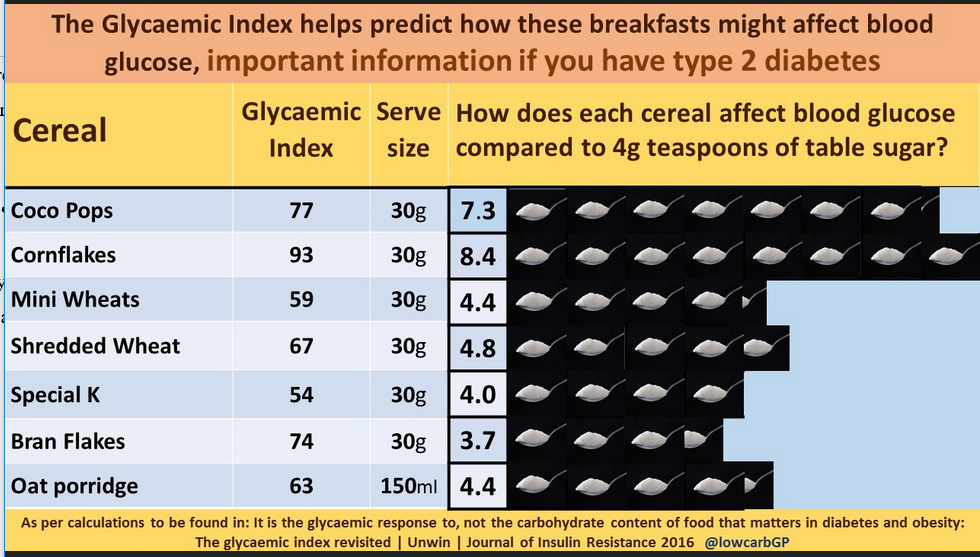 The Glycaemic Index helps predict how these breakfasts might affect blood glucose, important information if you have type 2 diabetes

| Cereal | Glycaemic Index | Serve size | How does each cereal affect blood glucose compared to 4g teaspoons of table sugar? |
|---|---|---|---|
| Coco Pops | 77 | 30g | 7.3 |
| Cornflakes | 93 | 30g | 8.4 |
| Mini Wheats | 59 | 30g | 4.4 |
| Shredded Wheat | 67 | 30g | 4.8 |
| Special K | 54 | 30g | 4.0 |
| Bran Flakes | 74 | 30g | 3.7 |
| Oat porridge | 63 | 150ml | 4.4 |

As per calculations to be found in: It is the glycaemic response to, not the carbohydrate content of food that matters in diabetes and obesity: The glycaemic index revisited | Unwin | Journal of Insulin Resistance 2016 @lowcarbGP